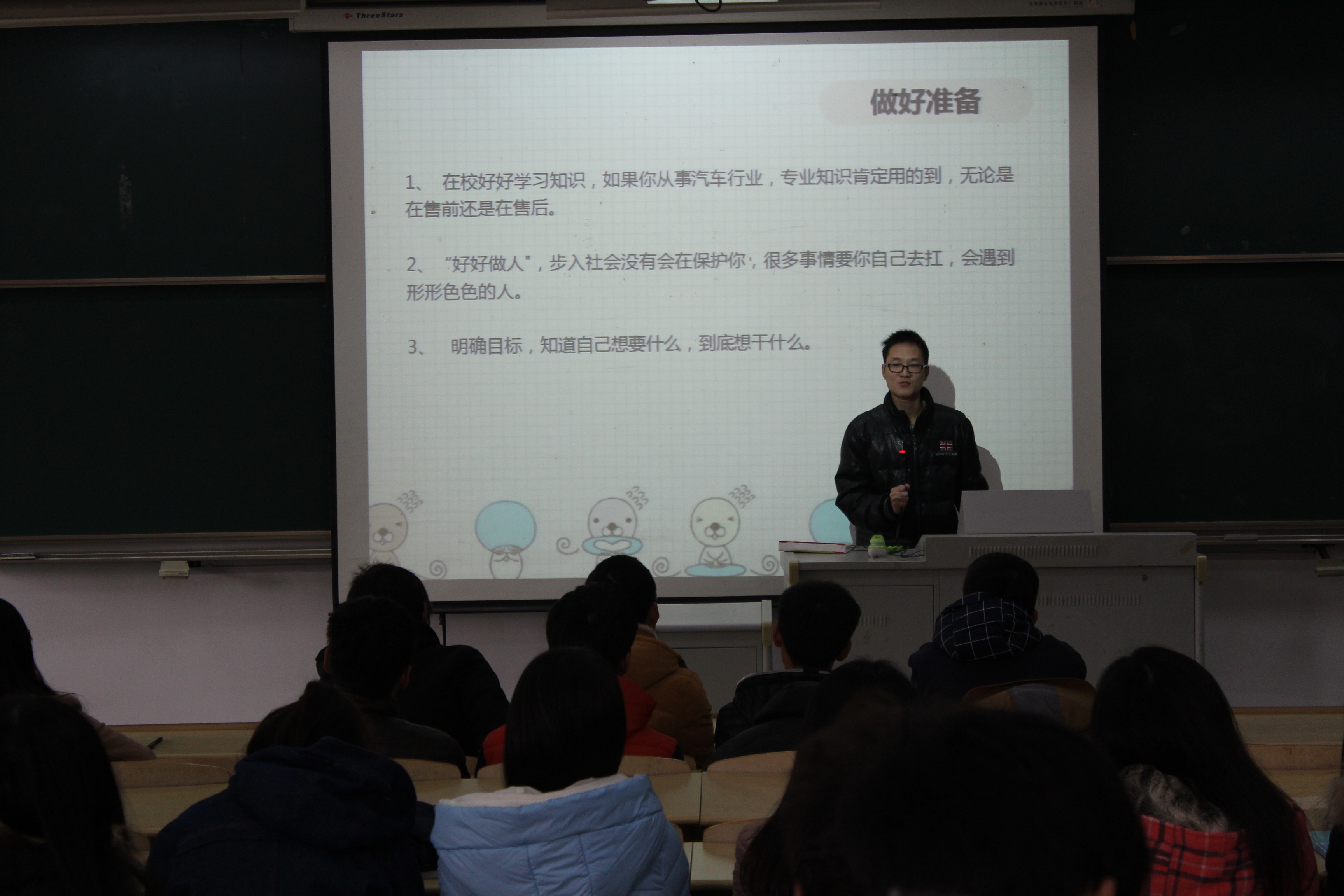 ThreeStars

做好准备

1、 在校好好学习知识，如果你从事汽车行业，专业知识肯定用的到，无论是在售前还是在售后。

2、“好好做人”，步入社会没有会在保护你，很多事情要你自己去扛，会遇到形形色色的人。

3、 明确目标，知道自己想要什么，到底想干什么。